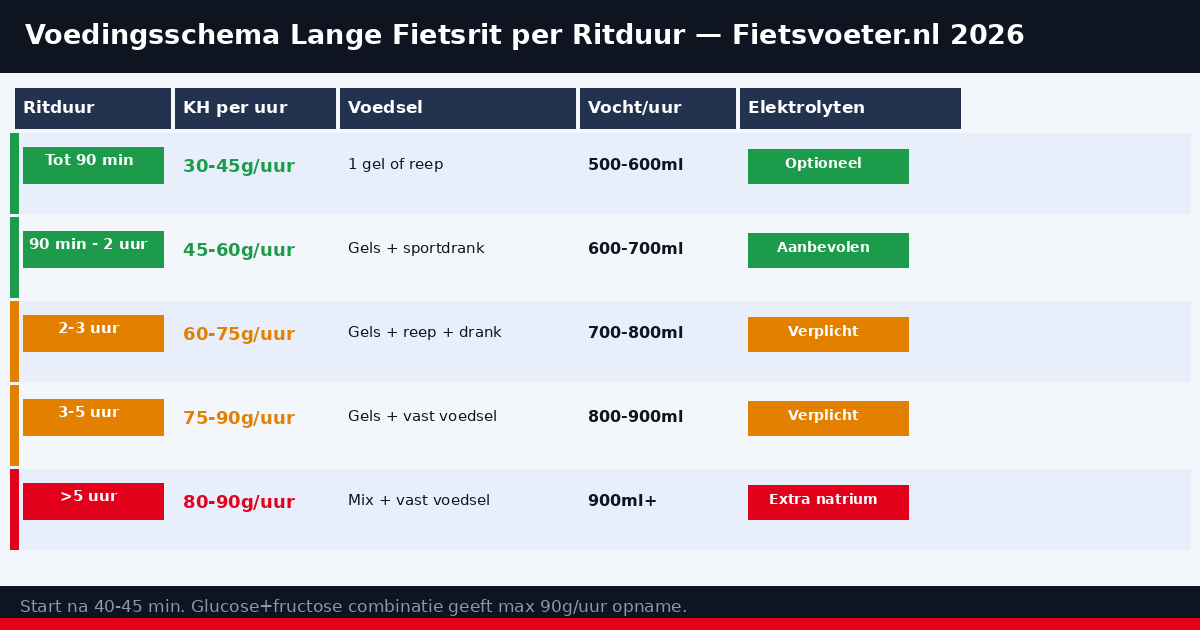 Voedingsschema Lange Fietsrit per Ritduur — Fietsvoeter.nl 2026

| Ritduur | KH per uur | Voedsel | Vocht/uur | Elektrolyten |
|---|---|---|---|---|
| Tot 90 min | 30-45g/uur | 1 gel of reep | 500-600ml | Optioneel |
| 90 min - 2 uur | 45-60g/uur | Gels + sportdrank | 600-700ml | Aanbevolen |
| 2-3 uur | 60-75g/uur | Gels + reep + drank | 700-800ml | Verplicht |
| 3-5 uur | 75-90g/uur | Gels + vast voedsel | 800-900ml | Verplicht |
| >5 uur | 80-90g/uur | Mix + vast voedsel | 900ml+ | Extra natrium |

Start na 40-45 min. Glucose+fructose combinatie geeft max 90g/uur opname.